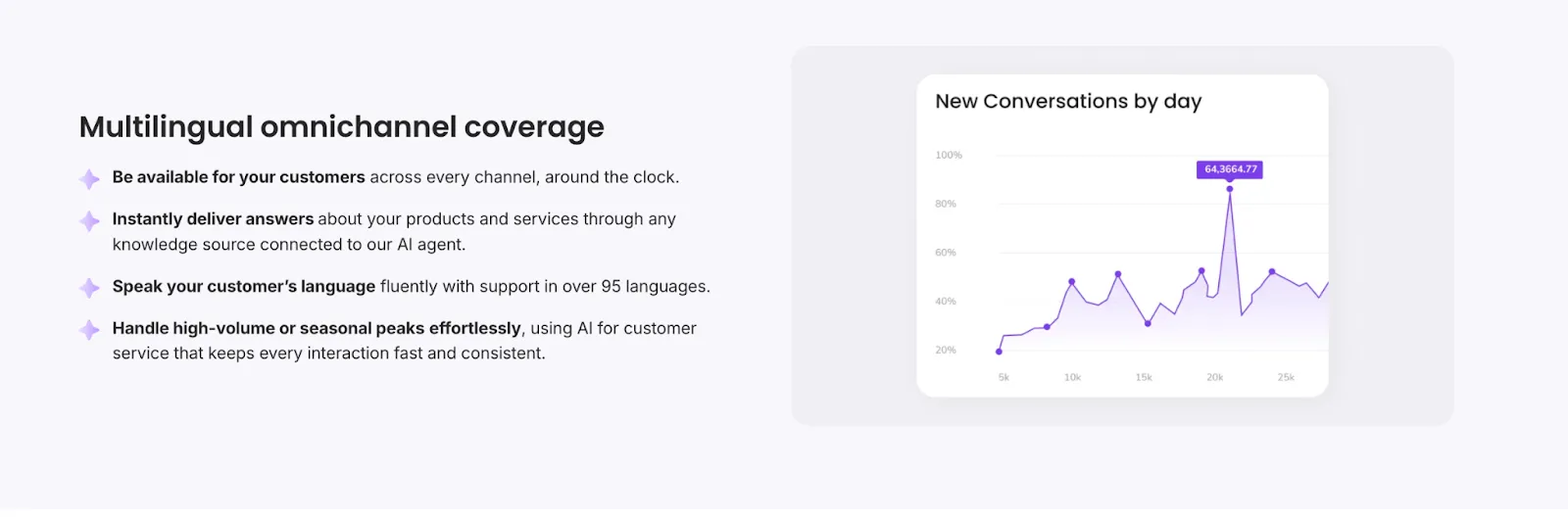 Multilingual omnichannel coverage

Be available for your customers across every channel, around the clock.

Instantly deliver answers about your products and services through any knowledge source connected to our AI agent.

Speak your customer's language fluently with support in over 95 languages.

Handle high-volume or seasonal peaks effortlessly, using AI for customer service that keeps every interaction fast and consistent.

New Conversations by day

100%
80%
60%
40%
20%

64,3664.77

5k
10k
15k
20k
25k